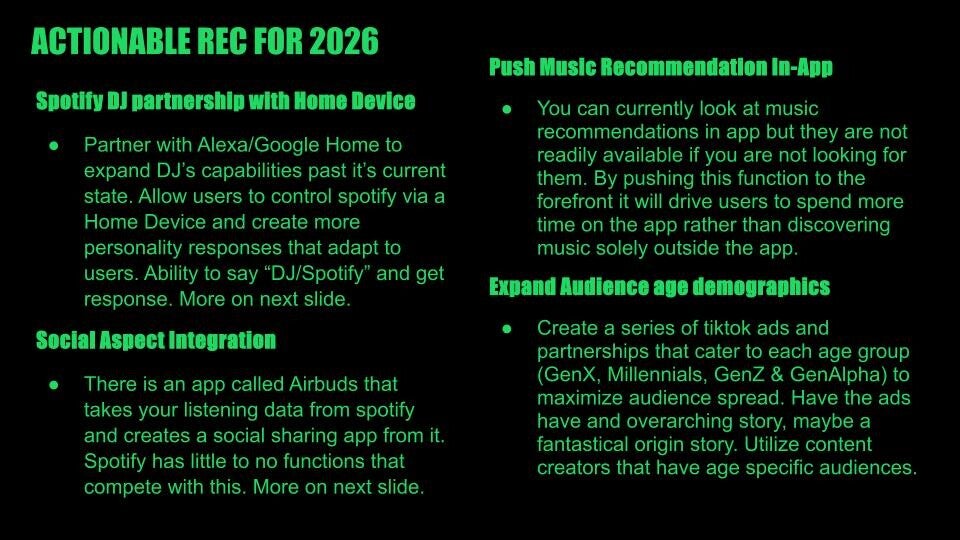 ACTIONABLE REC FOR 2026

Spotify DJ partnership with Home Device

● Partner with Alexa/Google Home to expand DJ's capabilities past it's current state. Allow users to control spotify via a Home Device and create more personality responses that adapt to users. Ability to say "DJ/Spotify" and get response. More on next slide.

Social Aspect Integration

● There is an app called Airbuds that takes your listening data from spotify and creates a social sharing app from it. Spotify has little to no functions that compete with this. More on next slide.

Push Music Recommendation In-App

● You can currently look at music recommendations in app but they are not readily available if you are not looking for them. By pushing this function to the forefront it will drive users to spend more time on the app rather than discovering music solely outside the app.

Expand Audience age demographics

● Create a series of tiktok ads and partnerships that cater to each age group (GenX, Millennials, GenZ & GenAlpha) to maximize audience spread. Have the ads have and overarching story, maybe a fantastical origin story. Utilize content creators that have age specific audiences.